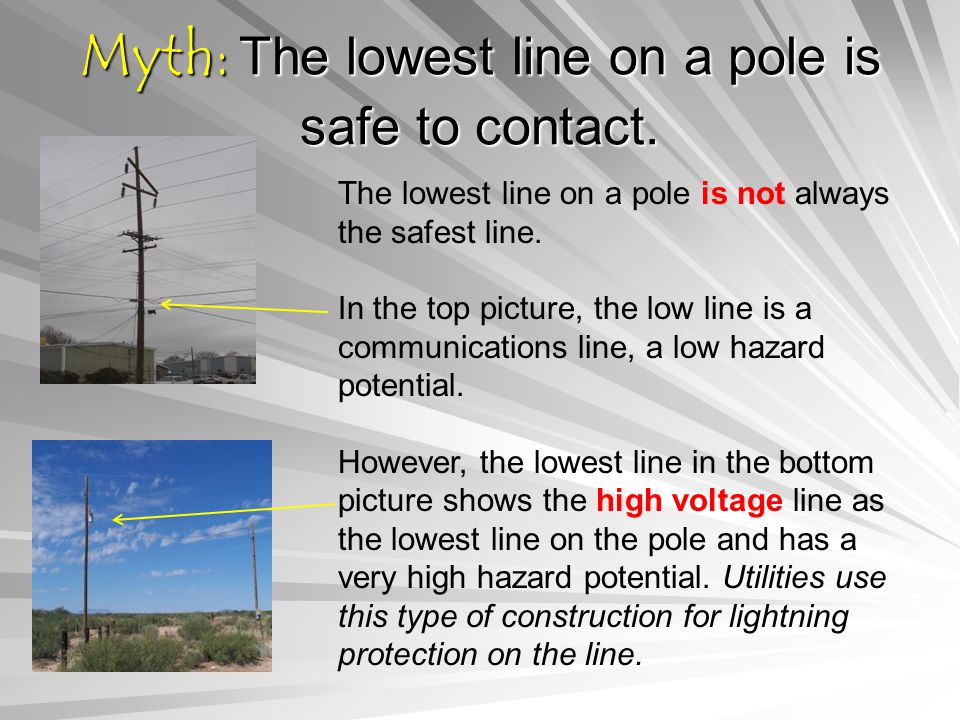 Myth: The lowest line on a pole is safe to contact.

The lowest line on a pole is not always the safest line.

In the top picture, the low line is a communications line, a low hazard potential.

However, the lowest line in the bottom picture shows the high voltage line as the lowest line on the pole and has a very high hazard potential. Utilities use this type of construction for lightning protection on the line.